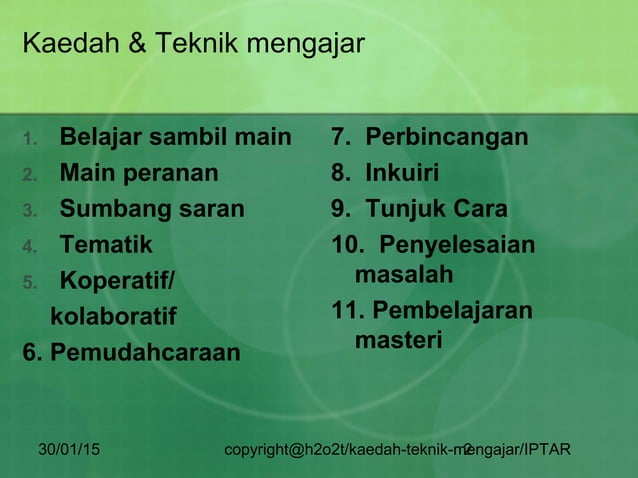 Kaedah & Teknik mengajar

1. Belajar sambil main
2. Main peranan
3. Sumbang saran
4. Tematik
5. Koperatif/ kolaboratif
6. Pemudahcaraan

7. Perbincangan
8. Inkuiri
9. Tunjuk Cara
10. Penyelesaian masalah
11. Pembelajaran masteri

30/01/15

copyright@h2o2t/kaedah-teknik-mengajar/IPTAR

2